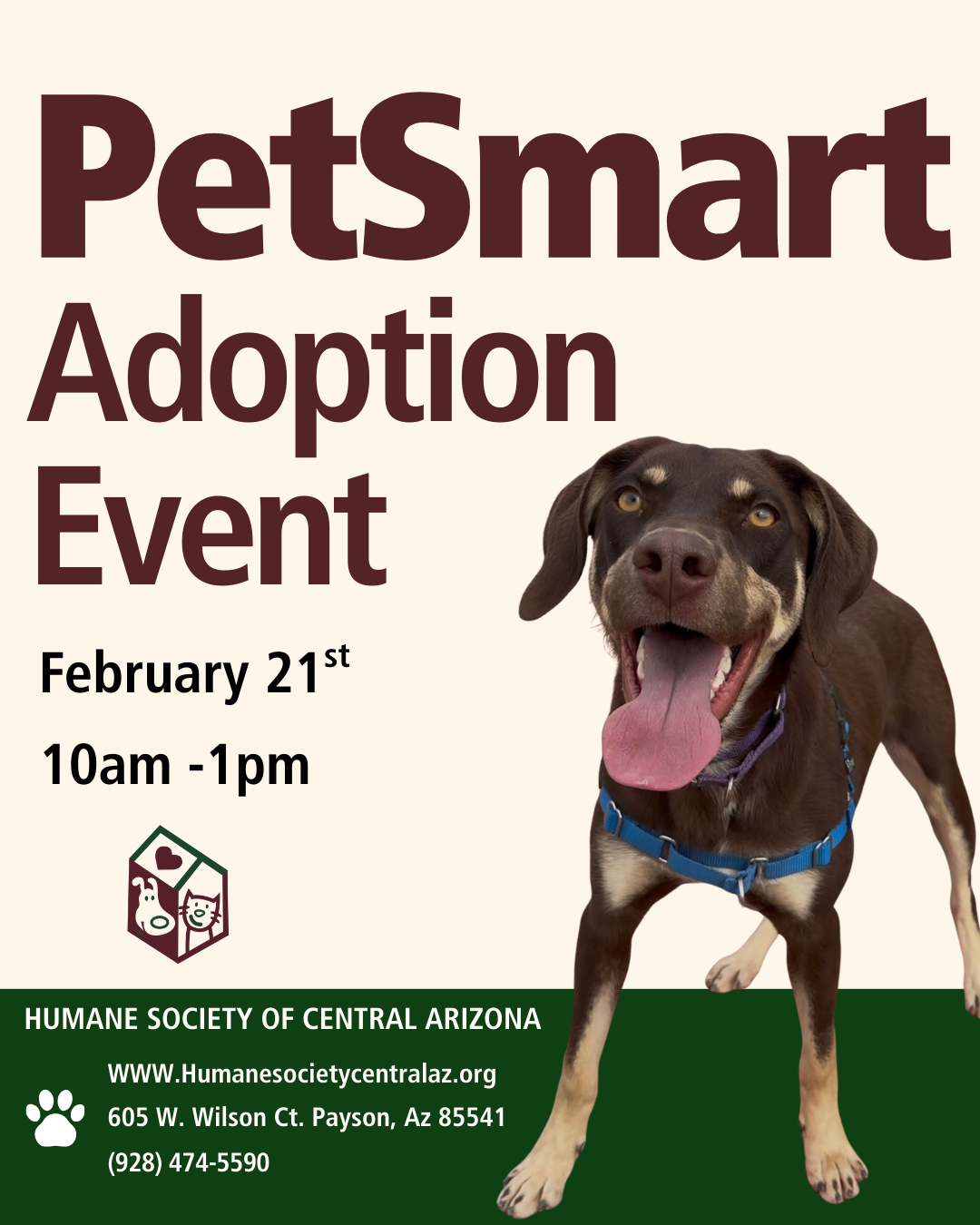 PetSmart Adoption Event

February 21$^{st}$

10am -1pm

HUMANE SOCIETY OF CENTRAL ARIZONA

WWW.Humanesocietycentralaz.org
605 W. Wilson Ct. Payson, Az 85541
(928) 474-5590